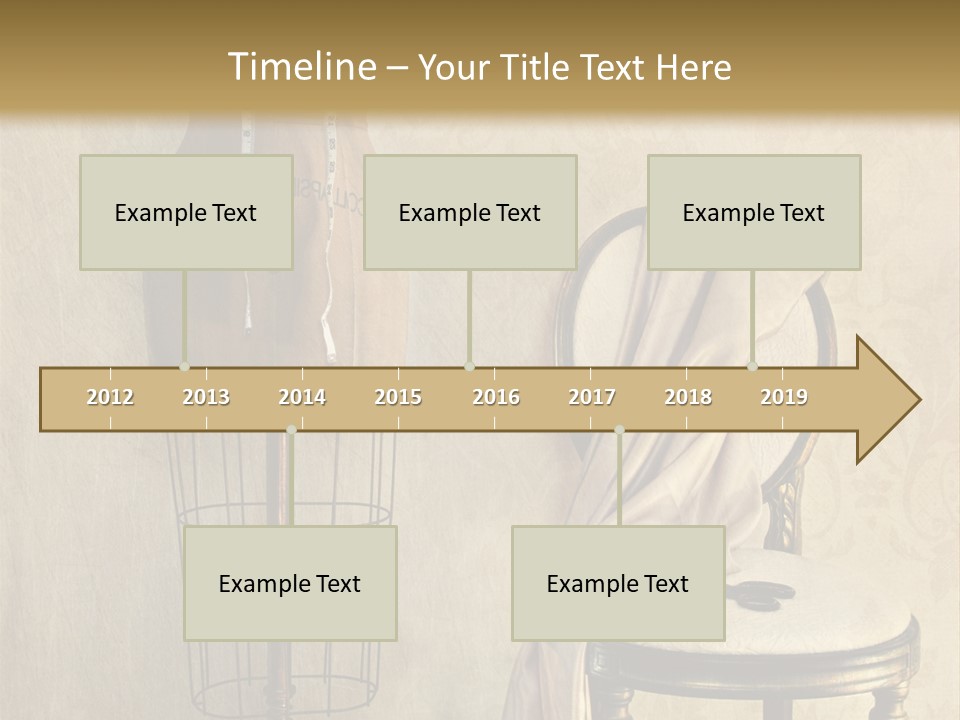 Timeline – Your Title Text Here

Example Text

Example Text

Example Text

2012 2013 2014 2015 2016 2017 2018 2019

Example Text

Example Text